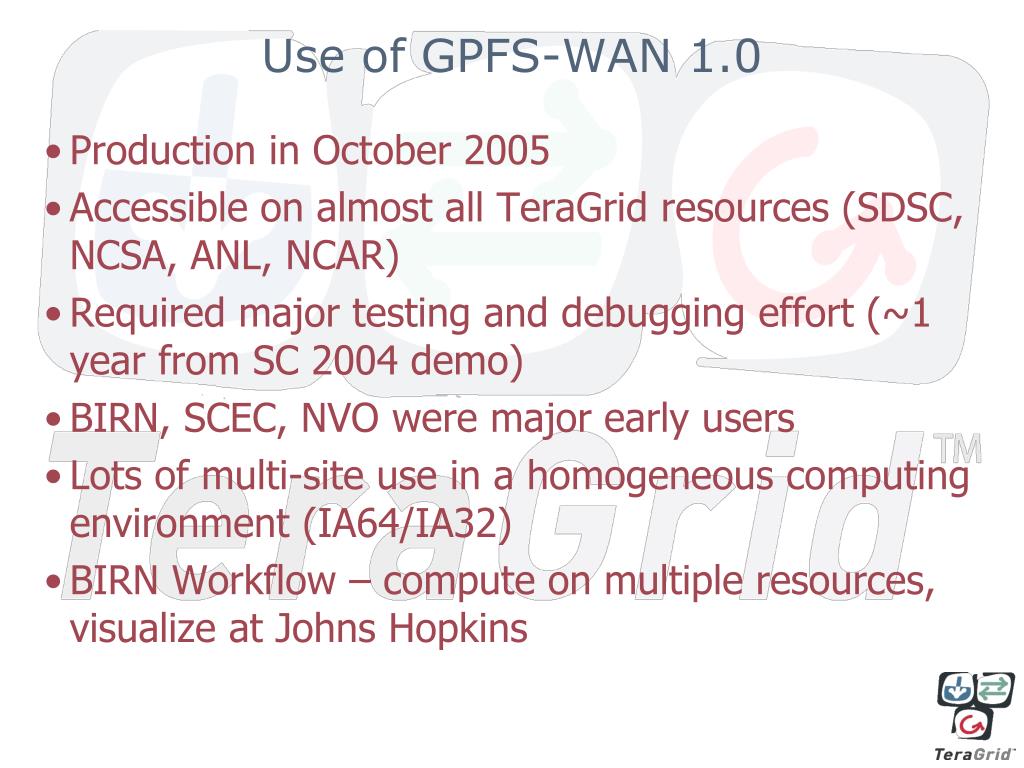 Use of GPFS-WAN 1.0

• Production in October 2005
• Accessible on almost all TeraGrid resources (SDSC, NCSA, ANL, NCAR)
• Required major testing and debugging effort (~1 year from SC 2004 demo)
• BIRN, SCEC, NVO were major early users
• Lots of multi-site use in a homogeneous computing environment (IA64/IA32)
• BIRN Workflow – compute on multiple resources, visualize at Johns Hopkins

TeraGrid™

TeraGrid